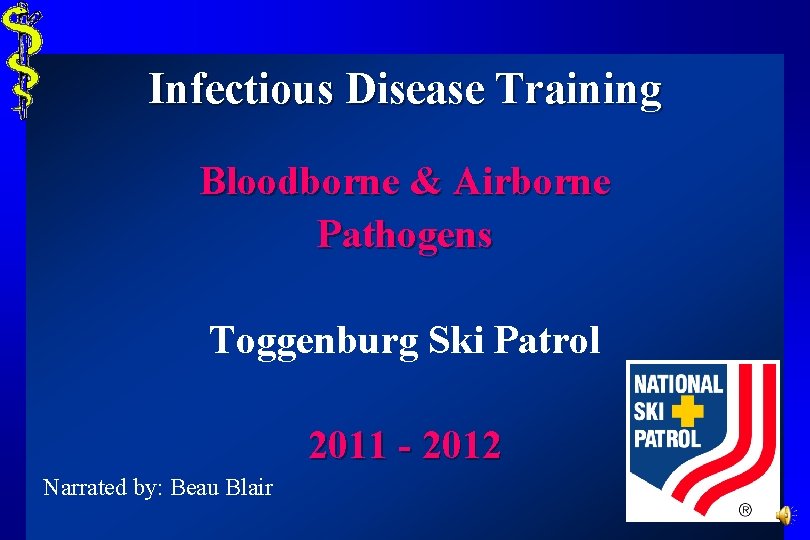 Infectious Disease Training

Bloodborne & Airborne Pathogens

Toggenburg Ski Patrol

2011 - 2012

Narrated by: Beau Blair

NATIONAL SKI PATROL

®